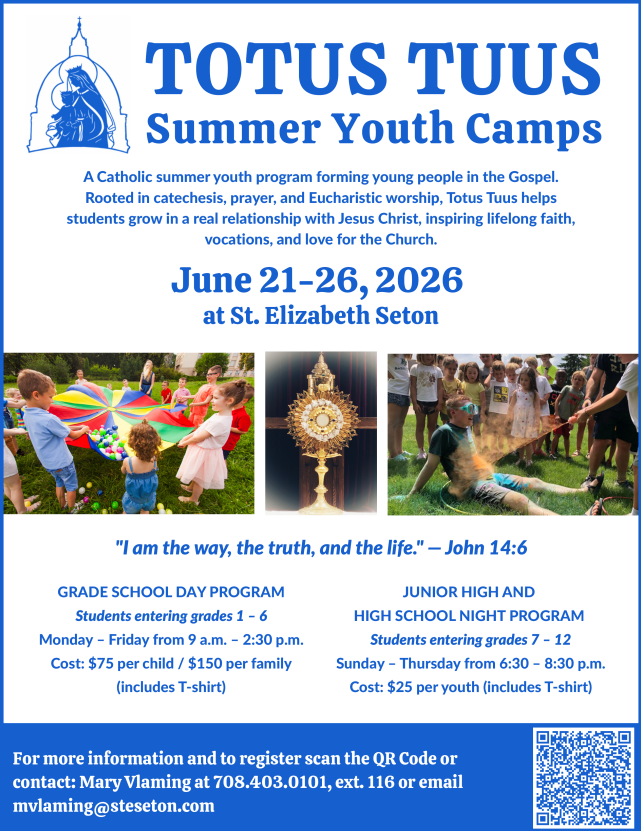 TOTUS TUUS
Summer Youth Camps

A Catholic summer youth program forming young people in the Gospel. Rooted in catechesis, prayer, and Eucharistic worship, Totus Tuus helps students grow in a real relationship with Jesus Christ, inspiring lifelong faith, vocations, and love for the Church.

June 21-26, 2026
at St. Elizabeth Seton

"I am the way, the truth, and the life." — John 14:6

GRADE SCHOOL DAY PROGRAM
Students entering grades 1 – 6
Monday – Friday from 9 a.m. – 2:30 p.m.
Cost: $75 per child / $150 per family (includes T-shirt)

JUNIOR HIGH AND HIGH SCHOOL NIGHT PROGRAM
Students entering grades 7 – 12
Sunday – Thursday from 6:30 – 8:30 p.m.
Cost: $25 per youth (includes T-shirt)

For more information and to register scan the QR Code or contact: Mary Vlaming at 708.403.0101, ext. 116 or email mvlaming@steseton.com